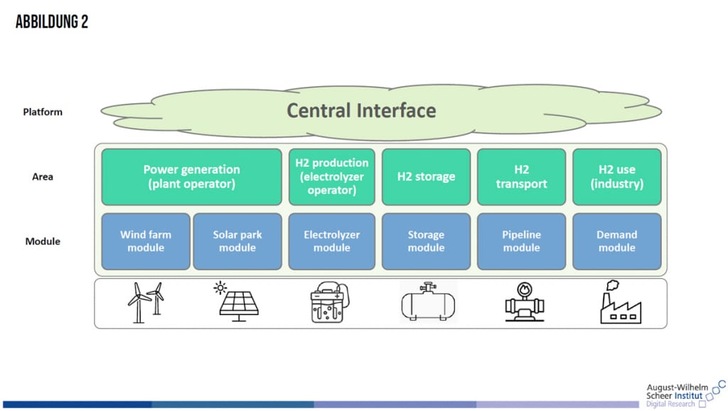 ABBILDUNG 2

Platform

Central Interface

Area

Power generation (plant operator)

H2 production (electrolyzer operator)

H2 storage

H2 transport

H2 use (industry)

Module

Wind farm module

Solar park module

Electrolyzer module

Storage module

Pipeline module

Demand module

August-Wilhelm Scheer Institut Digital Research